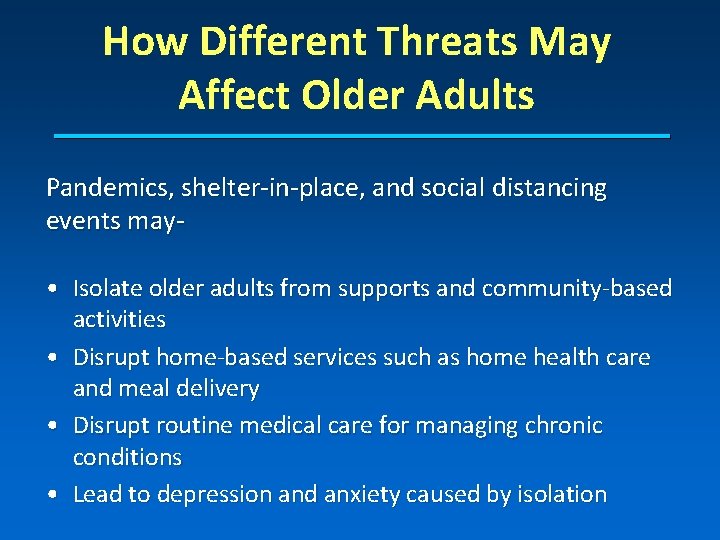 How Different Threats May Affect Older Adults

Pandemics, shelter-in-place, and social distancing events may-

• Isolate older adults from supports and community-based activities
• Disrupt home-based services such as home health care and meal delivery
• Disrupt routine medical care for managing chronic conditions
• Lead to depression and anxiety caused by isolation